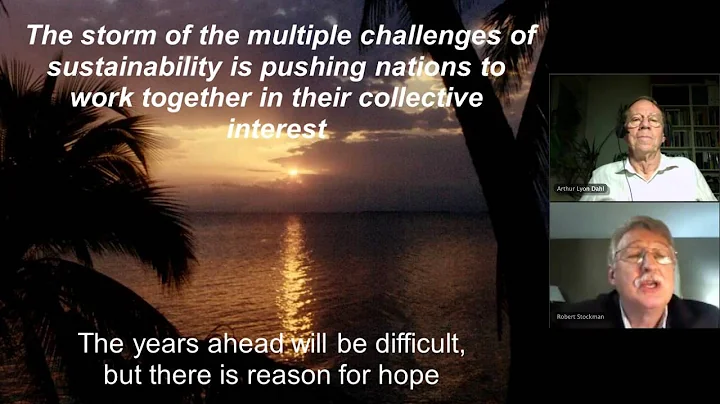 The storm of the multiple challenges of sustainability is pushing nations to work together in their collective interest

The years ahead will be difficult, but there is reason for hope

Arthur Lyon Dahl

Robert Stockman